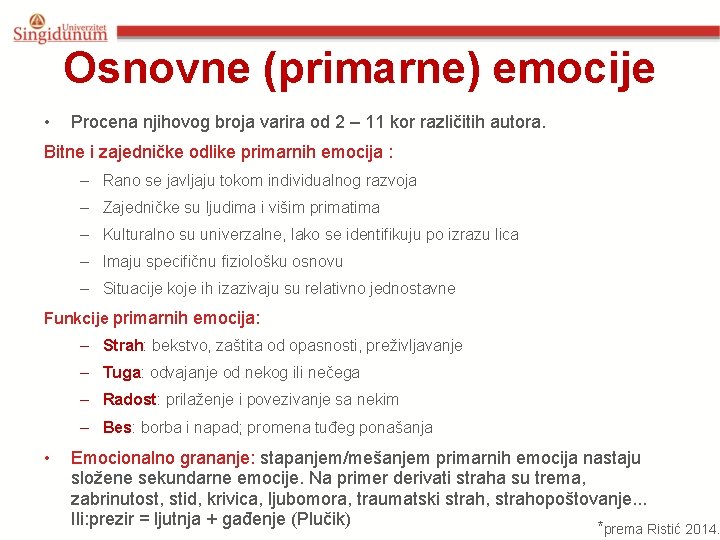 Univerzitet Singidunum

Osnovne (primarne) emocije

• Procena njihovog broja varira od 2 – 11 kor različitih autora.

Bitne i zajedničke odlike primarnih emocija :

– Rano se javljaju tokom individualnog razvoja
– Zajedničke su ljudima i višim primatima
– Kulturalno su univerzalne, lako se identifikuju po izrazu lica
– Imaju specifičnu fiziološku osnovu
– Situacije koje ih izazivaju su relativno jednostavne

Funkcije primarnih emocija:

– Strah: bekstvo, zaštita od opasnosti, preživljavanje
– Tuga: odvajanje od nekog ili nečega
– Radost: prilaženje i povezivanje sa nekim
– Bes: borba i napad; promena tuđeg ponašanja

• Emocionalno grananje: stapanjem/mešanjem primarnih emocija nastaju složene sekundarne emocije. Na primer derivati straha su trema, zabrinutost, stid, krivica, ljubomora, traumatski strah, strahopoštovanje... Ili:prezir = ljutnja + gađenje (Plučik)

*prema Ristić 2014.